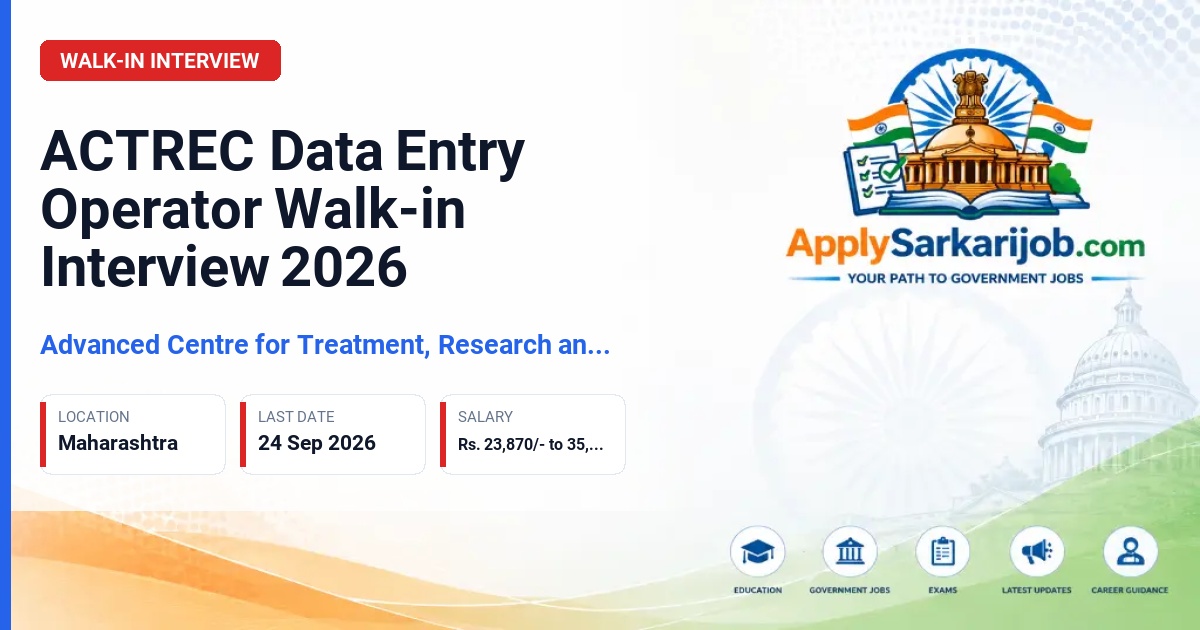 WALK-IN INTERVIEW

ACTREC Data Entry Operator Walk-in Interview 2026

Advanced Centre for Treatment, Research an...

LOCATION
Maharashtra

LAST DATE
24 Sep 2026

SALARY
Rs. 23,870/- to 35,...

ApplySarkarijob.com
YOUR PATH TO GOVERNMENT JOBS

EDUCATION
GOVERNMENT JOBS
EXAMS
LATEST UPDATES
CAREER GUIDANCE